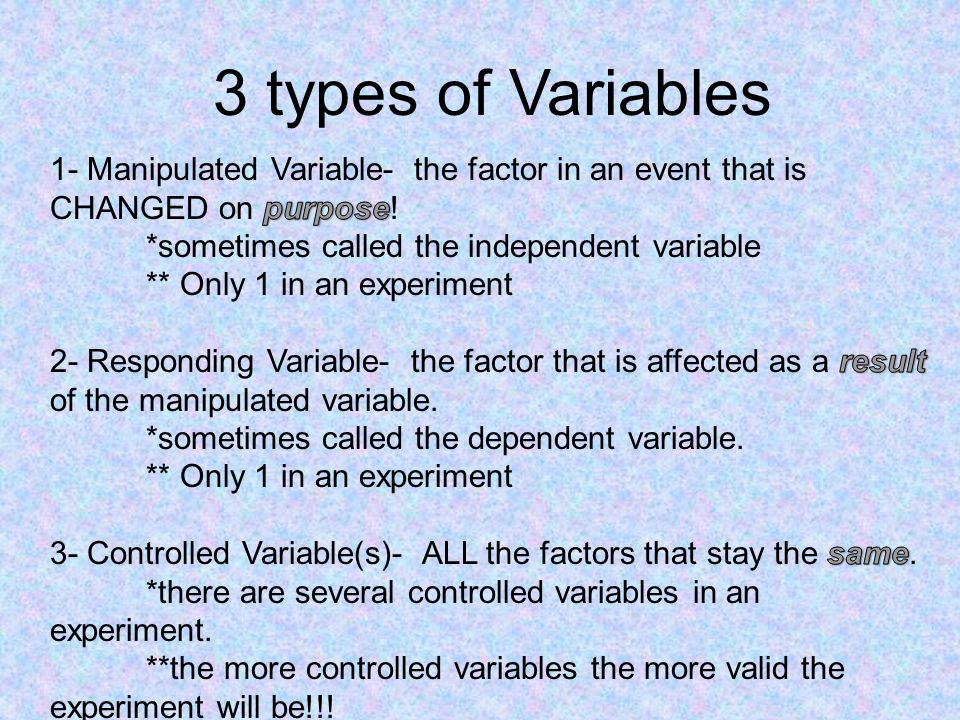 3 types of Variables

1- Manipulated Variable- the factor in an event that is CHANGED on purpose!
*sometimes called the independent variable
** Only 1 in an experiment

2- Responding Variable- the factor that is affected as a result of the manipulated variable.
*sometimes called the dependent variable.
** Only 1 in an experiment

3- Controlled Variable(s)- ALL the factors that stay the same.
*there are several controlled variables in an experiment.
**the more controlled variables the more valid the experiment will be!!!